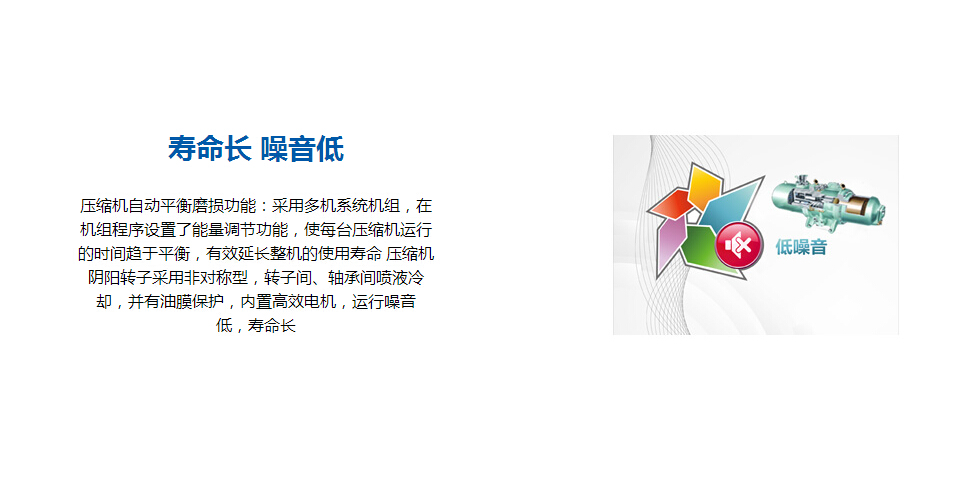 寿命长 噪音低

压缩机自动平衡磨损功能：采用多机系统机组，在机组程序设置了能量调节功能，使每台压缩机运行的时间趋于平衡，有效延长整机的使用寿命 压缩机阴阳转子采用非对称型，转子间、轴承间喷液冷却，并有油膜保护，内置高效电机，运行噪音低，寿命长

低噪音